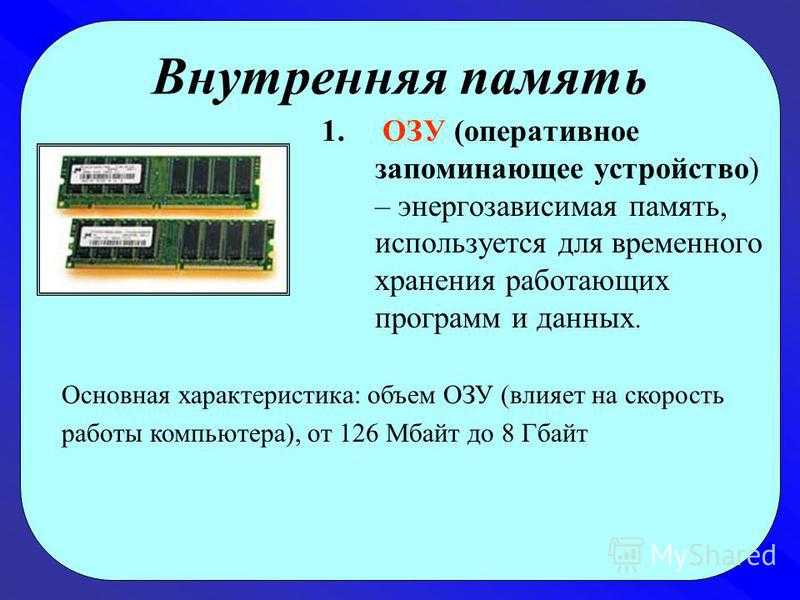 Внутренняя память

1. ОЗУ (оперативное запоминающее устройство) – энергозависимая память, используется для временного хранения работающих программ и данных.

Основная характеристика: объем ОЗУ (влияет на скорость работы компьютера), от 126 Мбайт до 8 Гбайт

MyShared